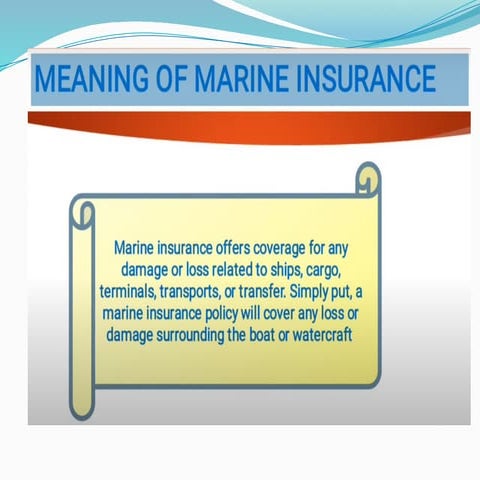 MEANING OF MARINE INSURANCE

Marine insurance offers coverage for any damage or loss related to ships, cargo, terminals, transports, or transfer. Simply put, a marine insurance policy will cover any loss or damage surrounding the boat or watercraft